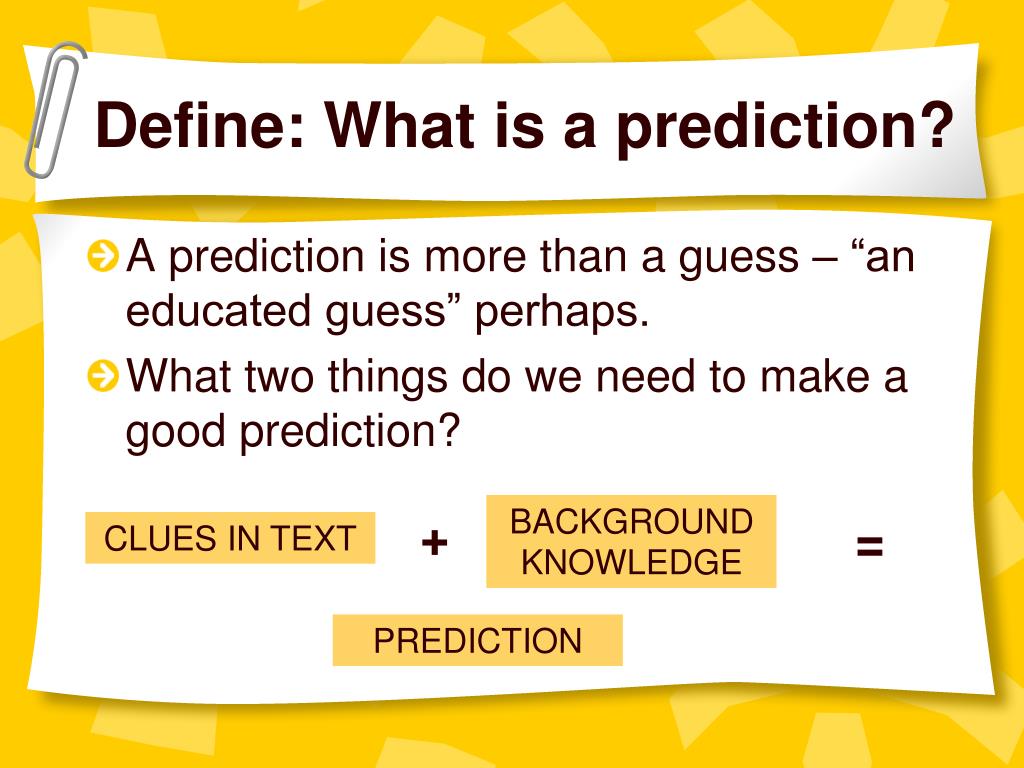 Define: What is a prediction?

A prediction is more than a guess – “an educated guess” perhaps.

What two things do we need to make a good prediction?

CLUES IN TEXT + BACKGROUND KNOWLEDGE =

PREDICTION